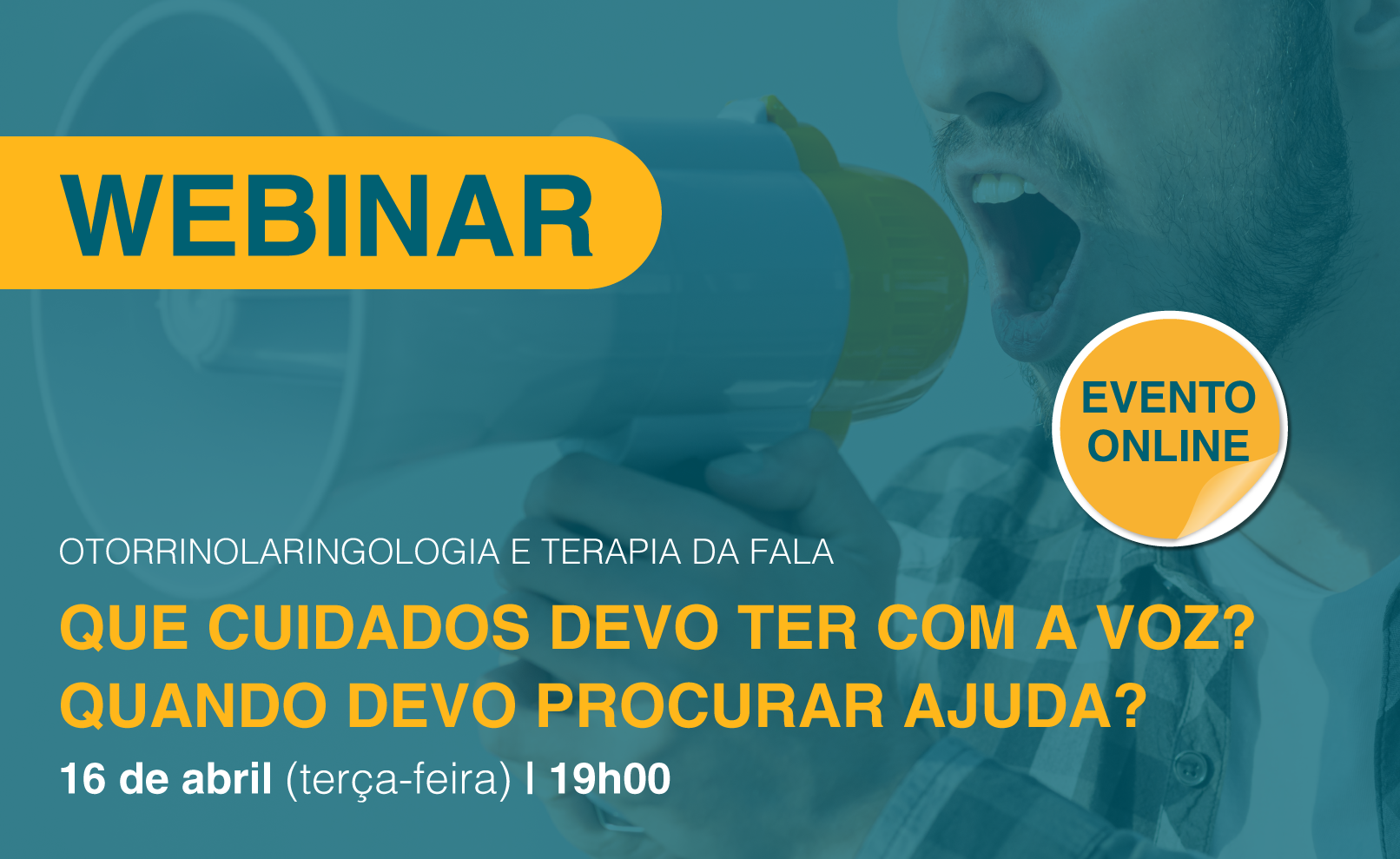 WEBINAR

EVENTO ONLINE

OTORRINOLARINGOLOGIA E TERAPIA DA FALA

QUE CUIDADOS DEVO TER COM A VOZ? QUANDO DEVO PROCURAR AJUDA?

16 de abril (terça-feira) | 19h00